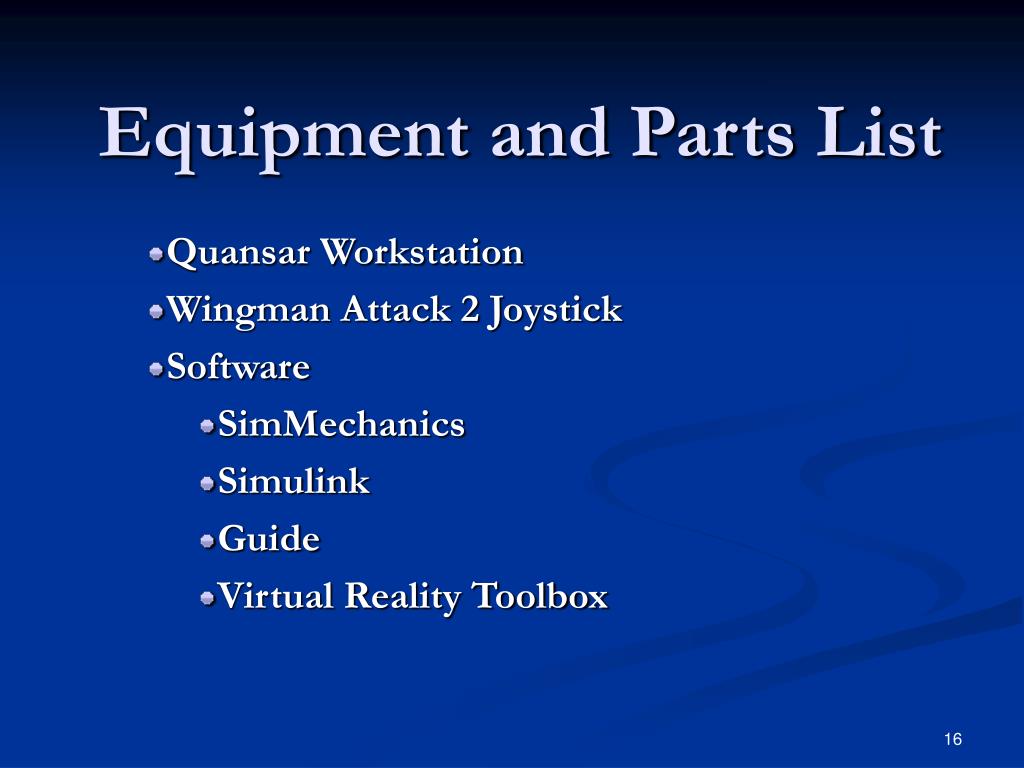 Equipment and Parts List

Quansar Workstation

Wingman Attack 2 Joystick

Software

SimMechanics

Simulink

Guide

Virtual Reality Toolbox

16